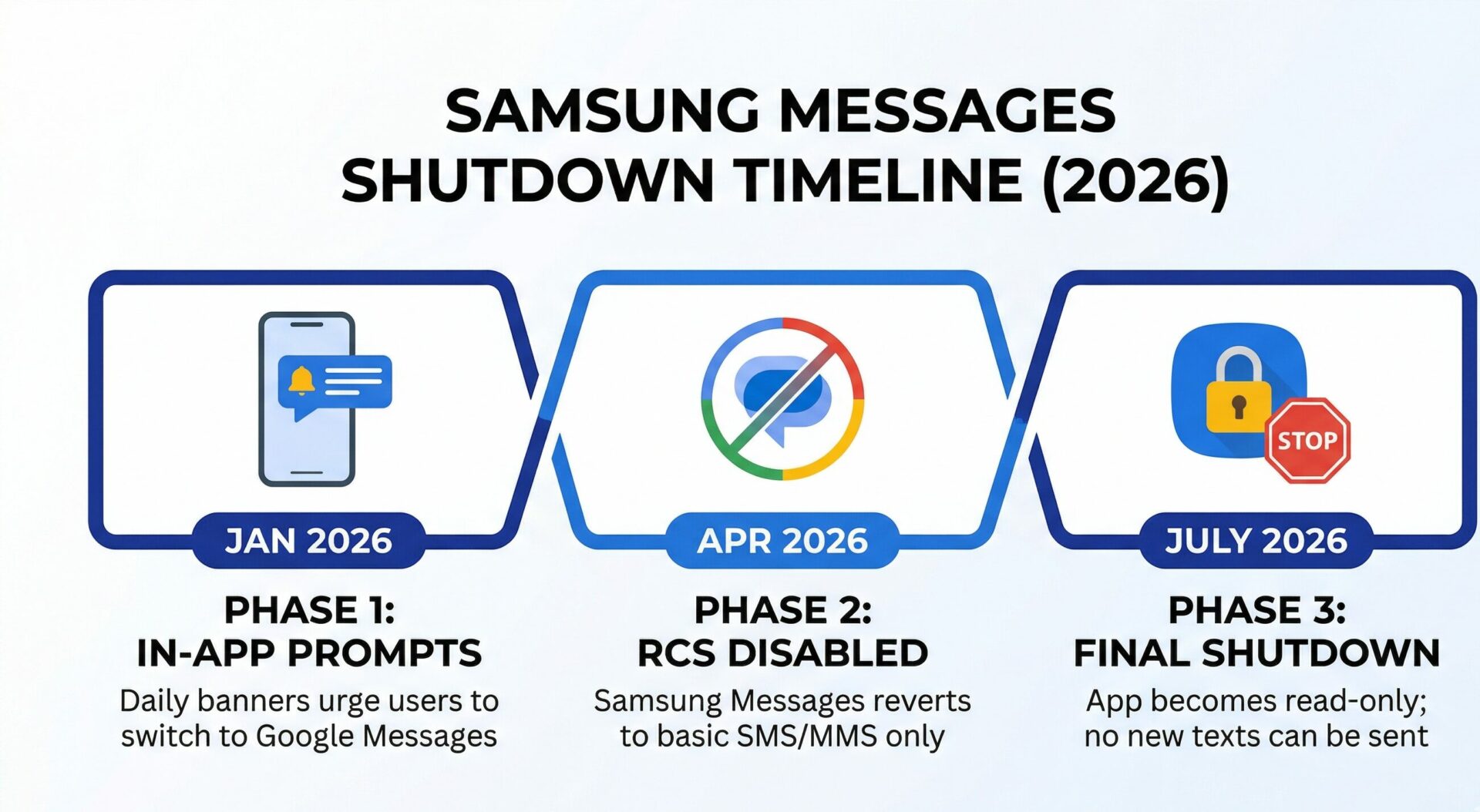 SAMSUNG MESSAGES SHUTDOWN TIMELINE (2026)

JAN 2026

PHASE 1: IN-APP PROMPTS

Daily banners urge users to switch to Google Messages

APR 2026

PHASE 2: RCS DISABLED

Samsung Messages reverts to basic SMS/MMS only

STOP

JULY 2026

PHASE 3: FINAL SHUTDOWN

App becomes read-only; no new texts can be sent